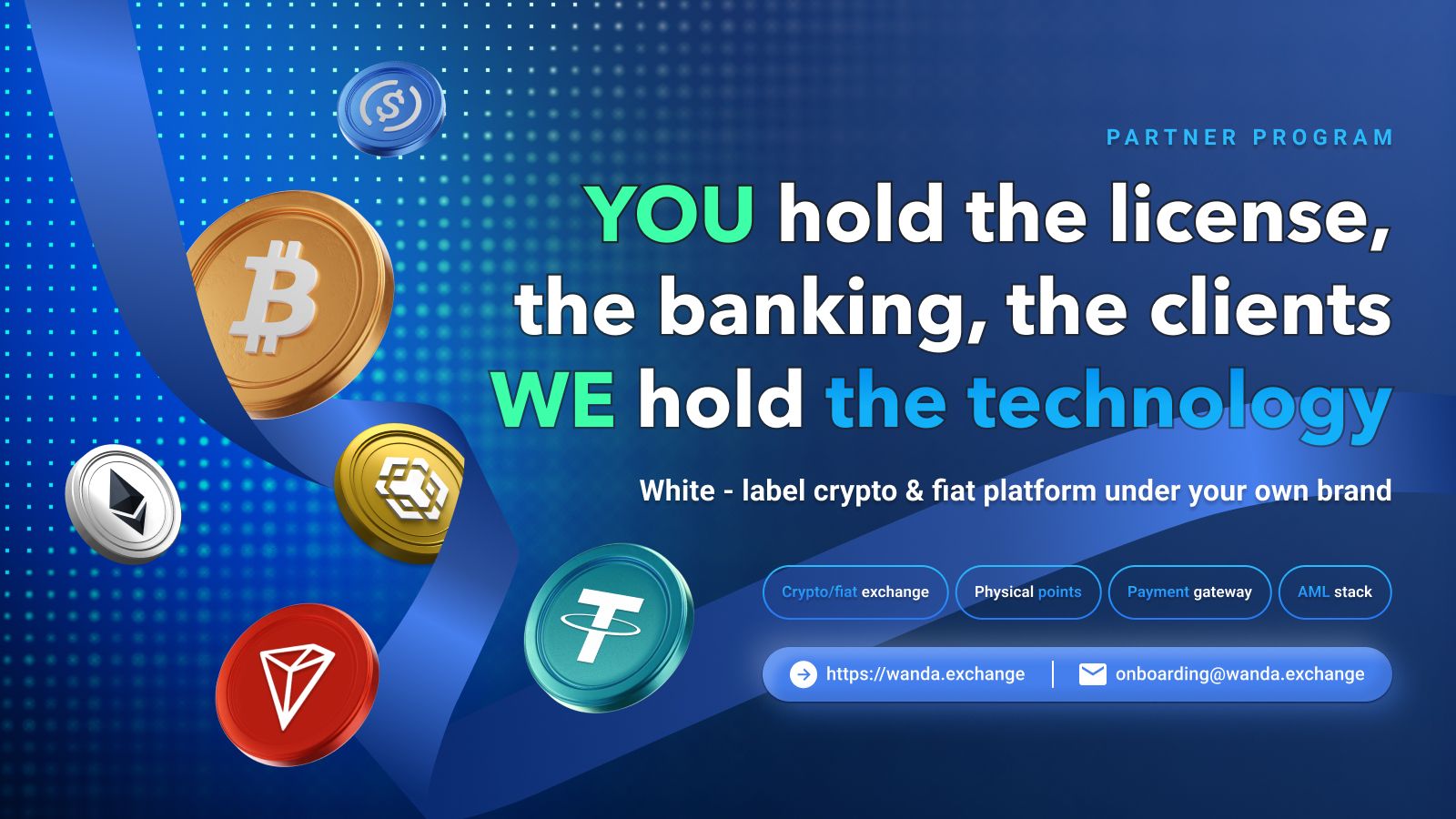 PARTNER PROGRAM

YOU hold the license, the banking, the clients WE hold the technology

White - label crypto & fiat platform under your own brand

Crypto/fiat exchange

Physical points

Payment gateway

AML stack

https://wanda.exchange

onboarding@wanda.exchange